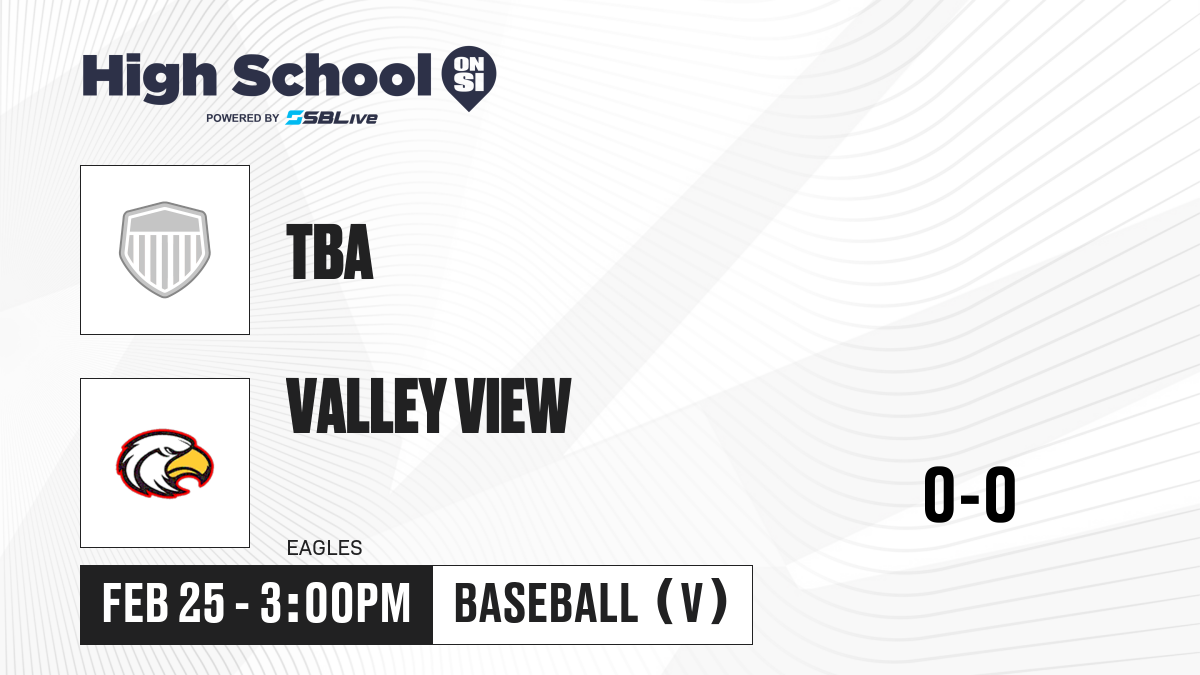 High School ON SI
POWERED BY SBLive

TBA

VALLEY VIEW

EAGLES

0-0

FEB 25 - 3:00PM

BASEBALL (V)